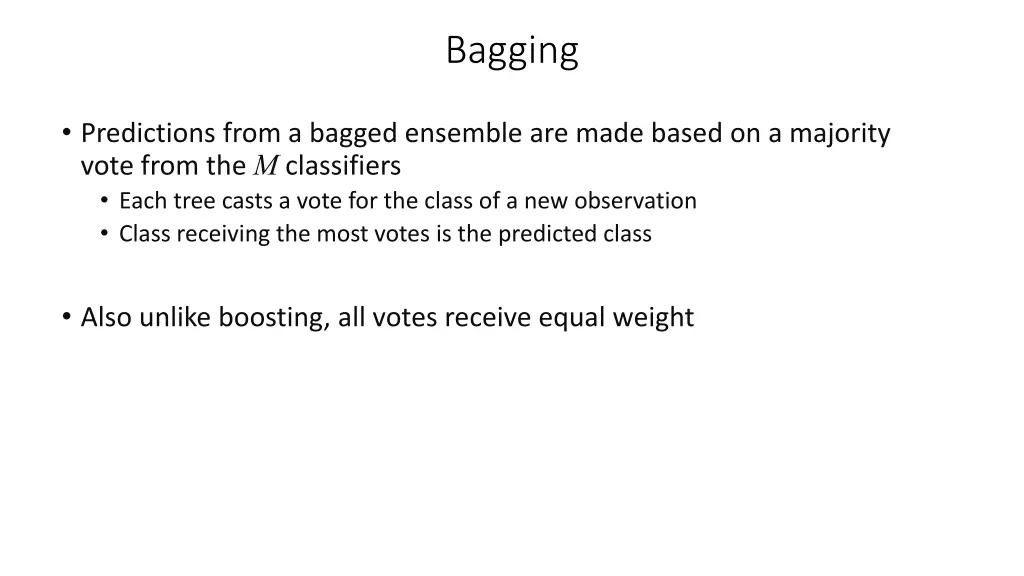 Bagging

• Predictions from a bagged ensemble are made based on a majority vote from the $M$ classifiers
  • Each tree casts a vote for the class of a new observation
  • Class receiving the most votes is the predicted class

• Also unlike boosting, all votes receive equal weight